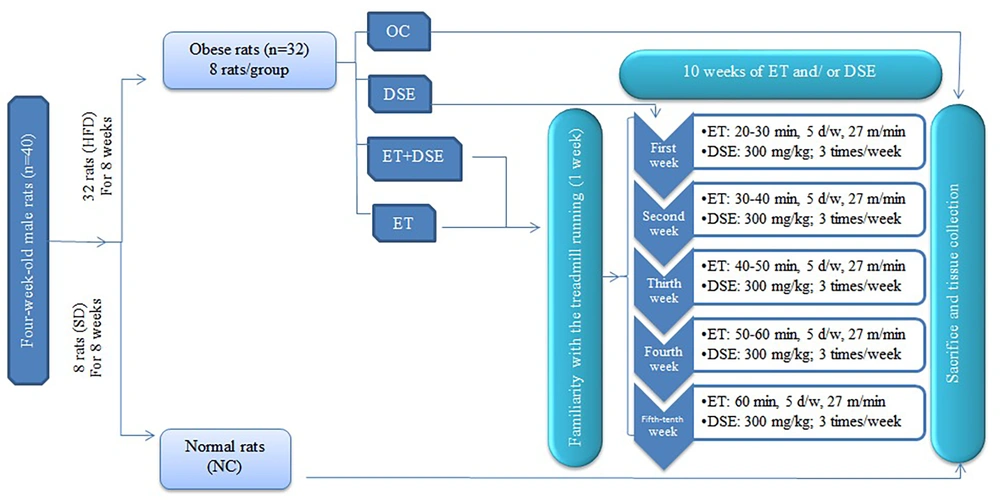 Four-week-old male rats (n=40)

32 rats (HFD)
For 8 weeks

8 rats (SD)
For 8 weeks

Obese rats (n=32)
8 rats/group

Normal rats
(NC)

OC

DSE

ET+DSE

ET

10 weeks of ET and/ or DSE

Familiarity with the treadmill running (1 week)

First week
•ET: 20-30 min, 5 d/w, 27 m/min
•DSE: 300 mg/kg; 3 times/week

Second week
•ET: 30-40 min, 5 d/w, 27 m/min
•DSE: 300 mg/kg; 3 times/week

Thirth week
•ET: 40-50 min, 5 d/w, 27 m/min
•DSE: 300 mg/kg; 3 times/week

Fourth week
•ET: 50-60 min, 5 d/w, 27 m/min
•DSE: 300 mg/kg; 3 times/week

Fifth-tenth week
•ET: 60 min, 5 d/w, 27 m/min
•DSE: 300 mg/kg; 3 times/week

Sacrifice and tissue collection